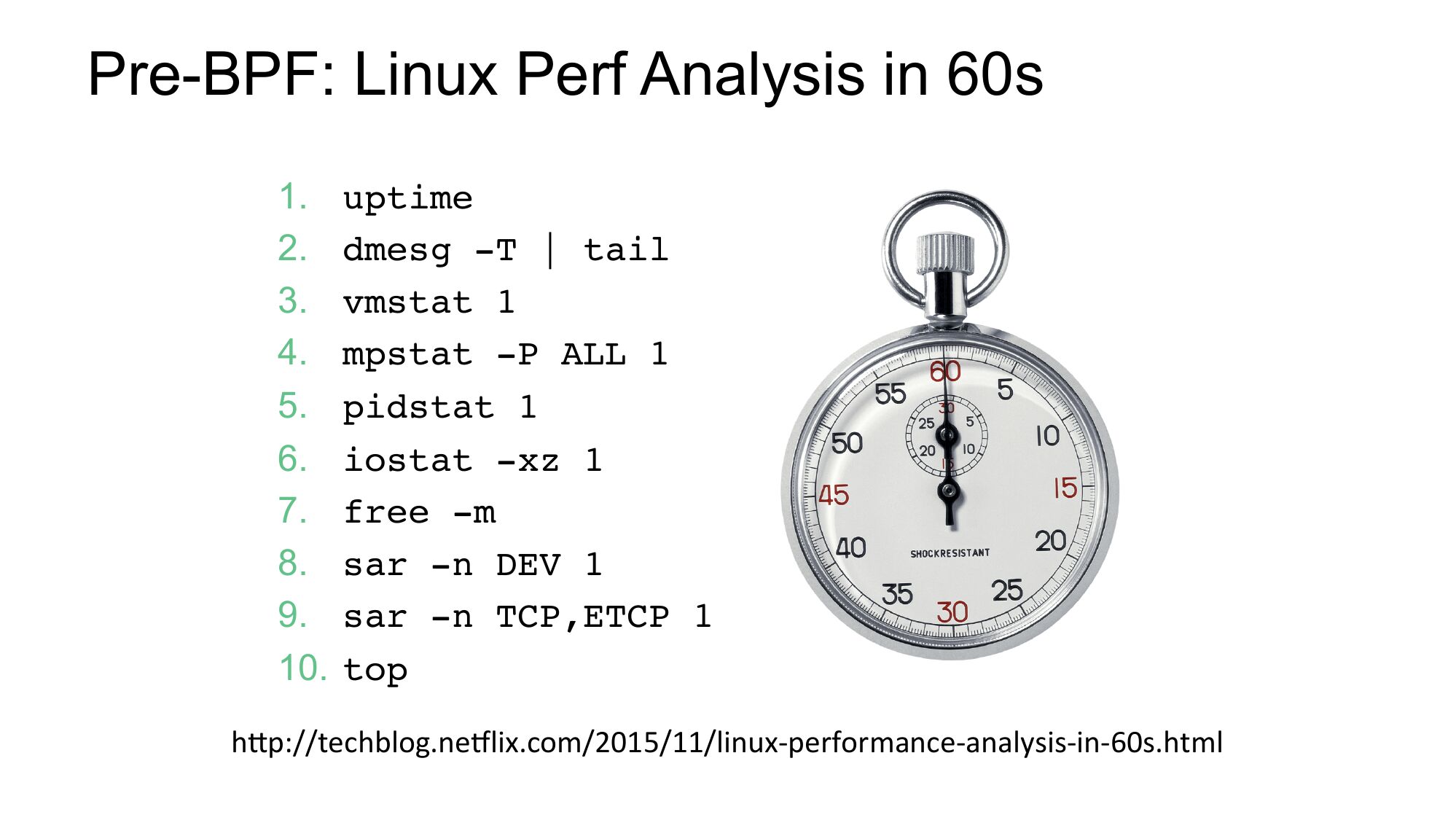 Pre-BPF: Linux Perf Analysis in 60s

1. uptime
2. dmesg -T | tail
3. vmstat 1
4. mpstat -P ALL 1
5. pidstat 1
6. iostat -xz 1
7. free -m
8. sar -n DEV 1
9. sar -n TCP,ETCP 1
10. top

60 5 10 15 20 25 30 35 40 45 50 55
30 5 10 15 20 25
SHOCKRESISTANT

http://techblog.netflix.com/2015/11/linux-performance-analysis-in-60s.html